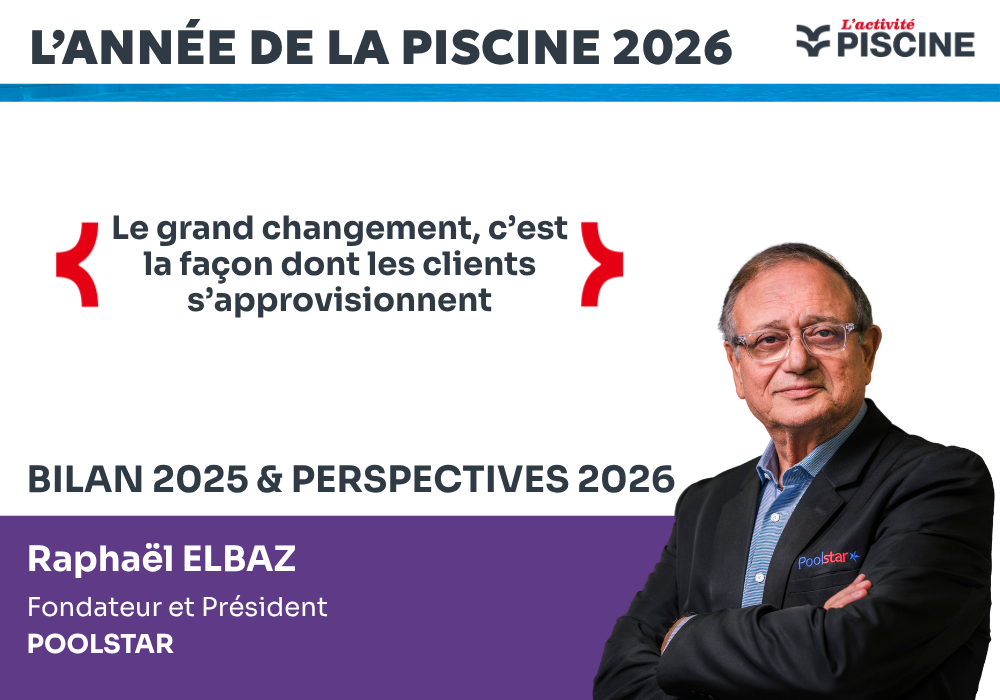 L'ANNÉE DE LA PISCINE 2026

L'activité PISCINE

Le grand changement, c'est la façon dont les clients s'approvisionnent

BILAN 2025 & PERSPECTIVES 2026

Raphaël ELBAZ

Fondateur et Président

POOLSTAR

Poolstar